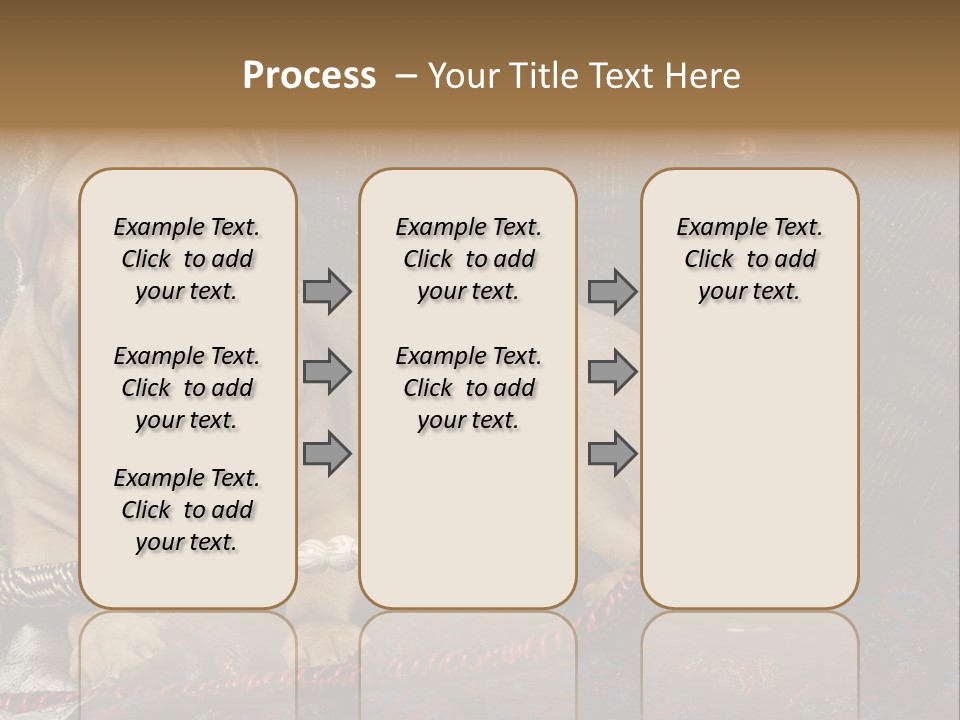 Process – Your Title Text Here

Example Text. Click to add your text.

Example Text. Click to add your text.

Example Text. Click to add your text.

Example Text. Click to add your text.

Example Text. Click to add your text.

Example Text. Click to add your text.